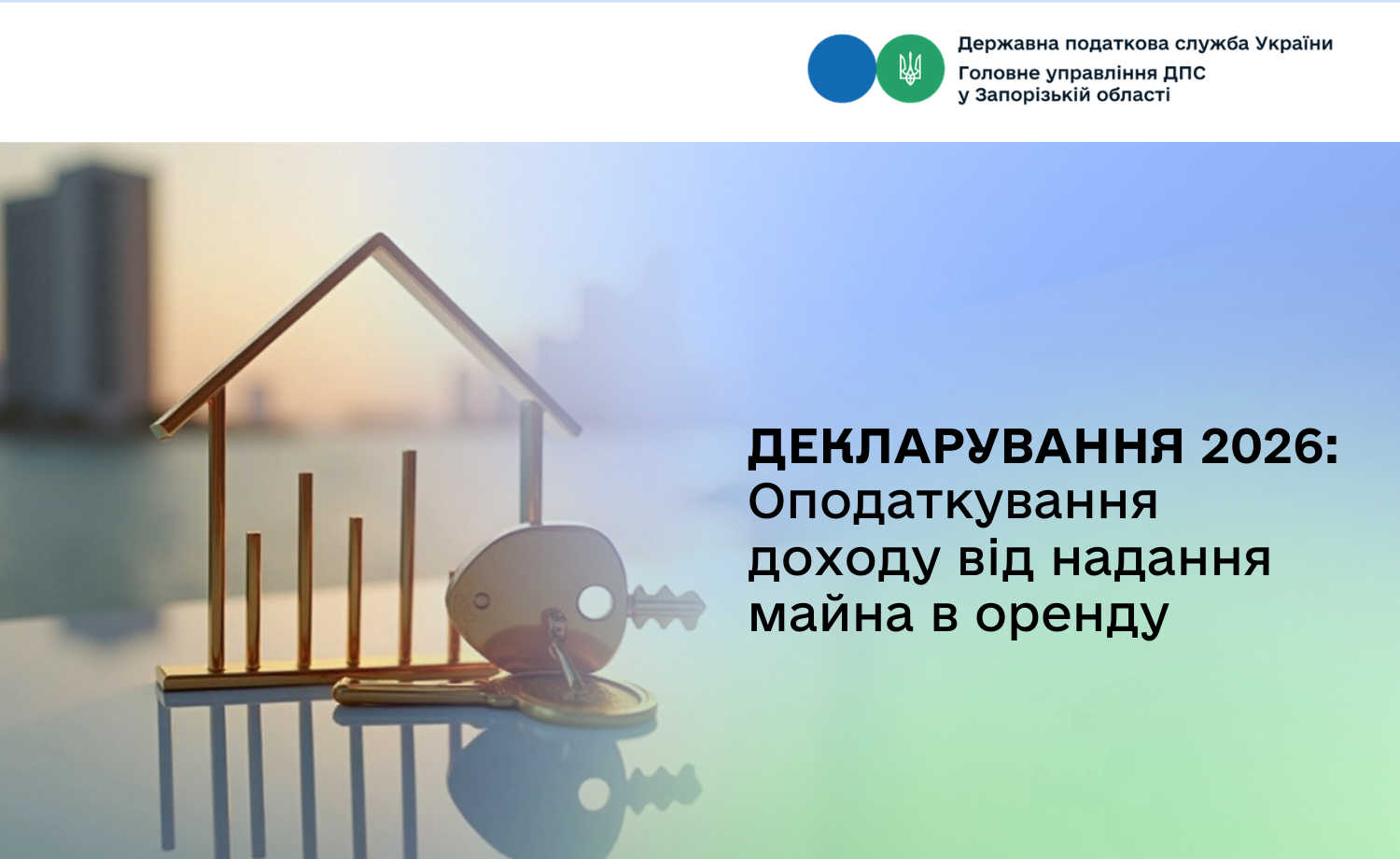 Державна податкова служба України
Головне управління ДПС у Запорізькій області

ДЕКЛАРУВАННЯ 2026:
Оподаткування доходу від надання майна в оренду